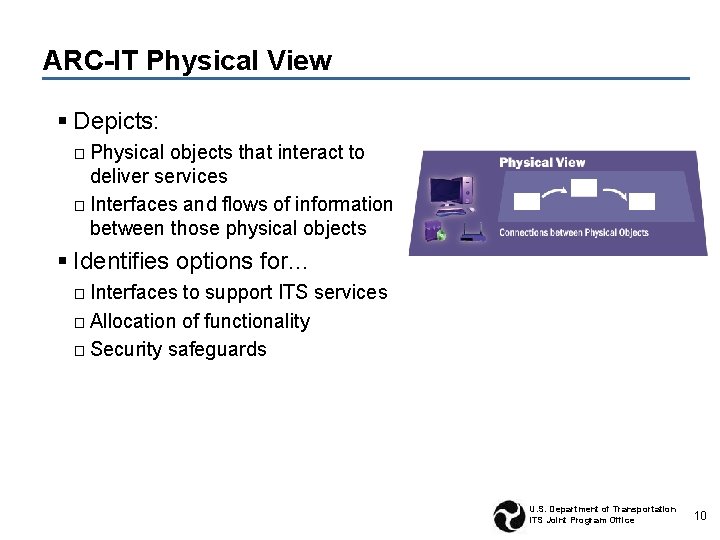 ARC-IT Physical View

▪ Depicts:
□ Physical objects that interact to deliver services
□ Interfaces and flows of information between those physical objects

▪ Identifies options for…
□ Interfaces to support ITS services
□ Allocation of functionality
□ Security safeguards

Physical View

Connections between Physical Objects

U.S. Department of Transportation
ITS Joint Program Office

10